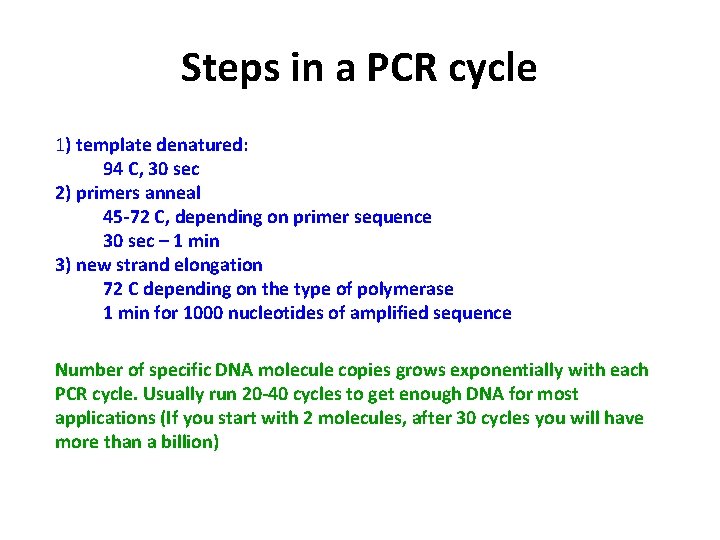 Steps in a PCR cycle

1) template denatured:
94 C, 30 sec
2) primers anneal
45-72 C, depending on primer sequence
30 sec – 1 min
3) new strand elongation
72 C depending on the type of polymerase
1 min for 1000 nucleotides of amplified sequence

Number of specific DNA molecule copies grows exponentially with each PCR cycle. Usually run 20-40 cycles to get enough DNA for most applications (If you start with 2 molecules, after 30 cycles you will have more than a billion)